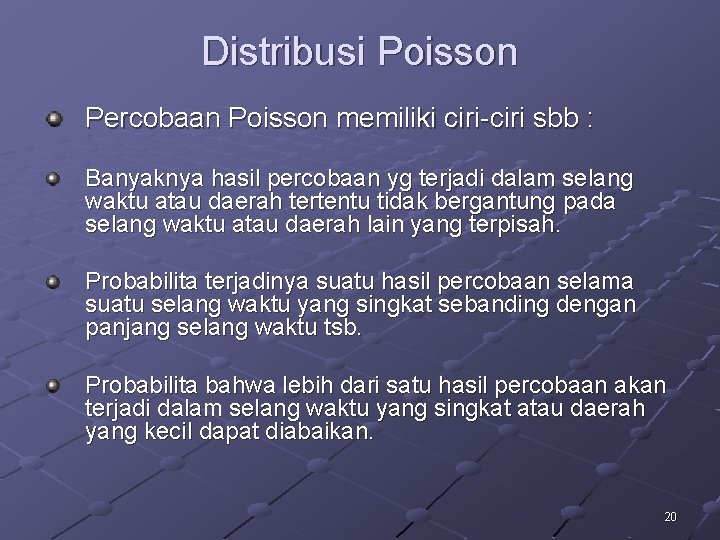 Distribusi Poisson

Percobaan Poisson memiliki ciri-ciri sbb :

Banyaknya hasil percobaan yg terjadi dalam selang waktu atau daerah tertentu tidak bergantung pada selang waktu atau daerah lain yang terpisah.

Probabilita terjadinya suatu hasil percobaan selama suatu selang waktu yang singkat sebanding dengan panjang selang waktu tsb.

Probabilita bahwa lebih dari satu hasil percobaan akan terjadi dalam selang waktu yang singkat atau daerah yang kecil dapat diabaikan.

20